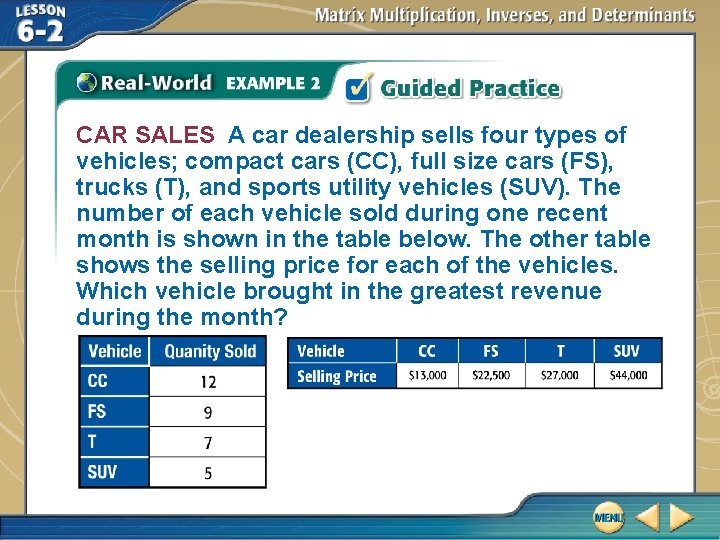 LESSON 6-2

Matrix Multiplication, Inverses, and Determinants

Real-World EXAMPLE 2

Guided Practice

CAR SALES A car dealership sells four types of vehicles; compact cars (CC), full size cars (FS), trucks (T), and sports utility vehicles (SUV). The number of each vehicle sold during one recent month is shown in the table below. The other table shows the selling price for each of the vehicles. Which vehicle brought in the greatest revenue during the month?

| Vehicle | Quanity Sold |
|---|---|
| CC | 12 |
| FS | 9 |
| T | 7 |
| SUV | 5 |

| Vehicle | CC | FS | T | SUV |
|---|---|---|---|---|
| Selling Price | \$13,000 | \$22,500 | \$27,000 | \$44,000 |

MENU